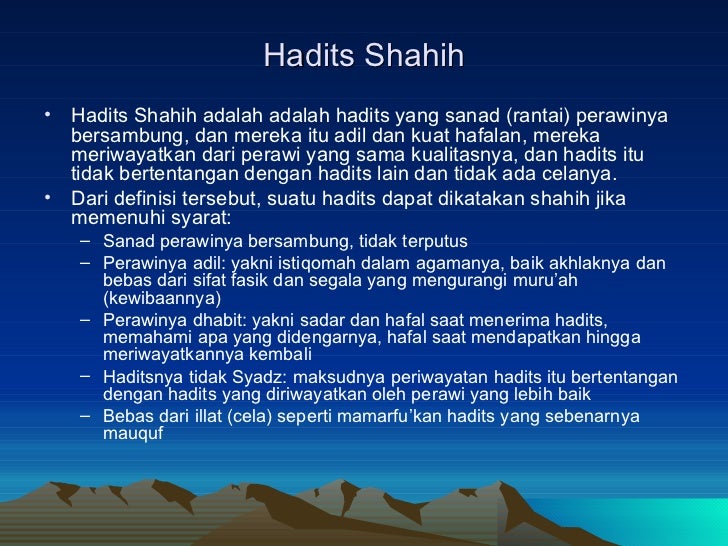 Hadits Shahih

• Hadits Shahih adalah adalah hadits yang sanad (rantai) perawinya bersambung, dan mereka itu adil dan kuat hafalan, mereka meriwayatkan dari perawi yang sama kualitasnya, dan hadits itu tidak bertentangan dengan hadits lain dan tidak ada celanya.

• Dari definisi tersebut, suatu hadits dapat dikatakan shahih jika memenuhi syarat:
– Sanad perawinya bersambung, tidak terputus
– Perawinya adil: yakni istiqomah dalam agamanya, baik akhlaknya dan bebas dari sifat fasik dan segala yang mengurangi muru'ah (kewibaannya)
– Perawinya dhabit: yakni sadar dan hafal saat menerima hadits, memahami apa yang didengarnya, hafal saat mendapatkan hingga meriwayatkannya kembali
– Haditsnya tidak Syadz: maksudnya periwayatan hadits itu bertentangan dengan hadits yang diriwayatkan oleh perawi yang lebih baik
– Bebas dari illat (cela) seperti mamarfu'kan hadits yang sebenarnya mauquf